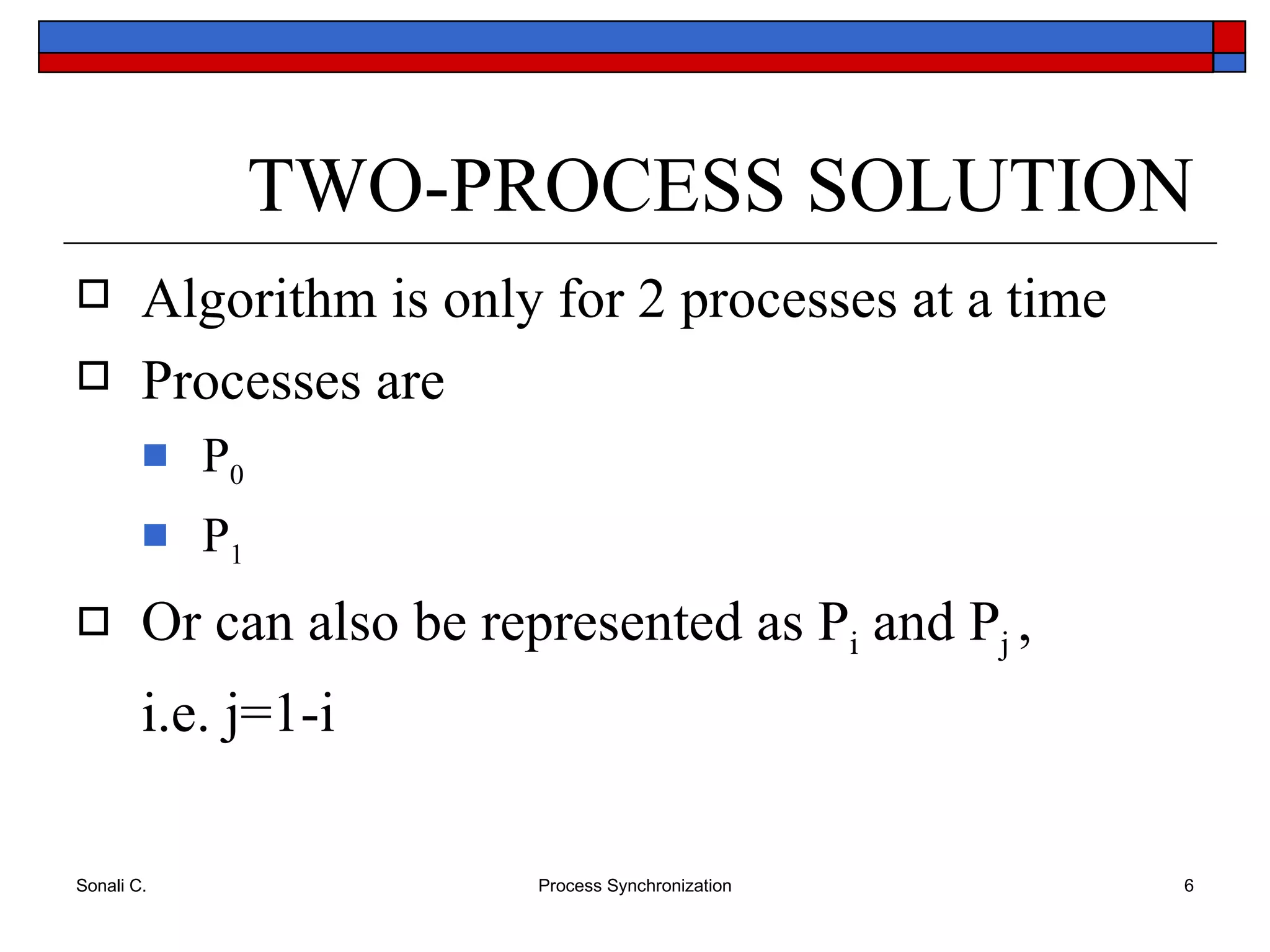 TWO-PROCESS SOLUTION

Algorithm is only for 2 processes at a time

Processes are

$P_0$

$P_1$

Or can also be represented as $P_i$ and $P_j$ , i.e. j=1-i

Sonali C.

Process Synchronization

6